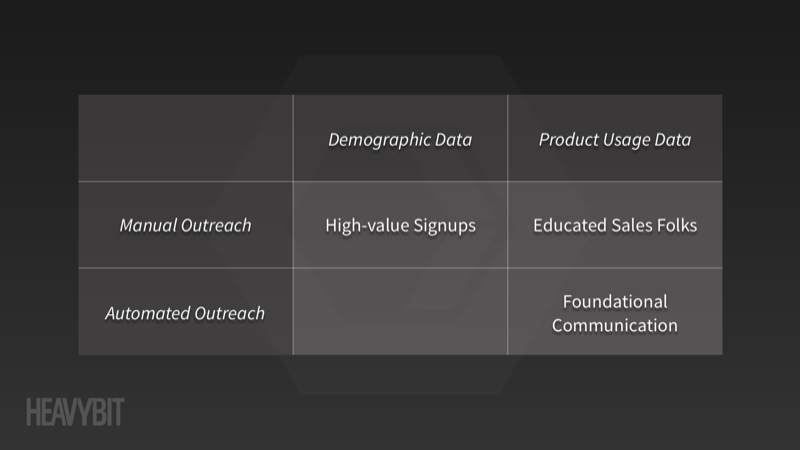 | | Demographic Data | Product Usage Data |
|---|---|---|
| Manual Outreach | High-value Signups | Educated Sales Folks |
| Automated Outreach | | Foundational Communication |

HEAVYBIT